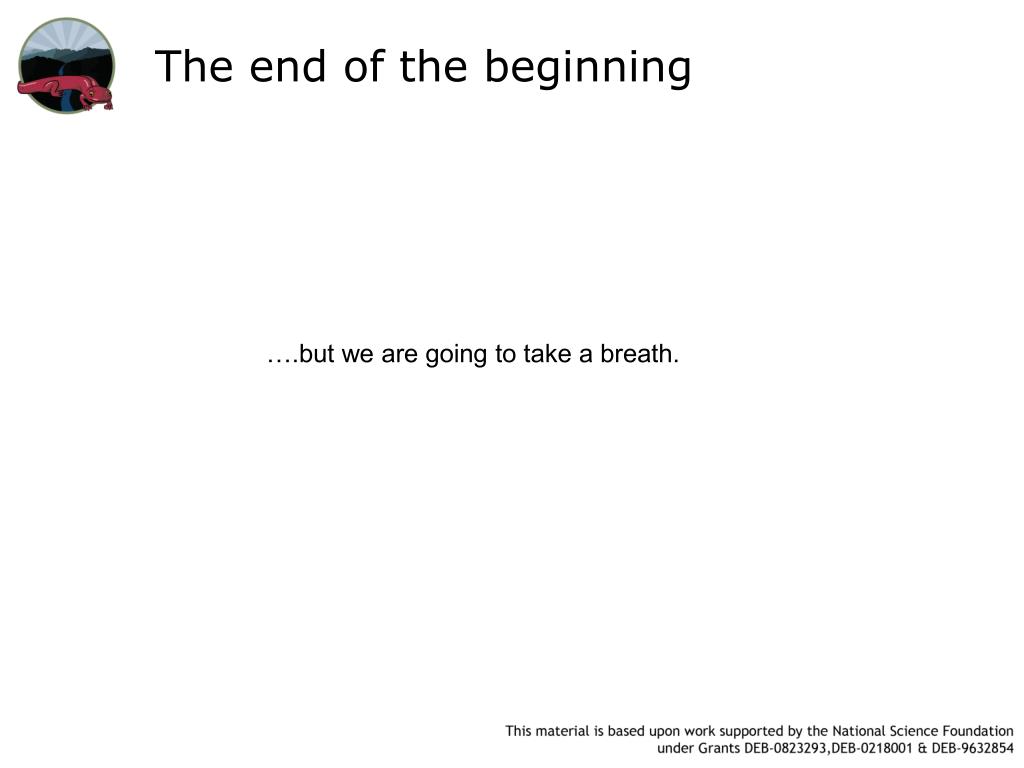 The end of the beginning

….but we are going to take a breath.

This material is based upon work supported by the National Science Foundation under Grants DEB-0823293,DEB-0218001 & DEB-9632854